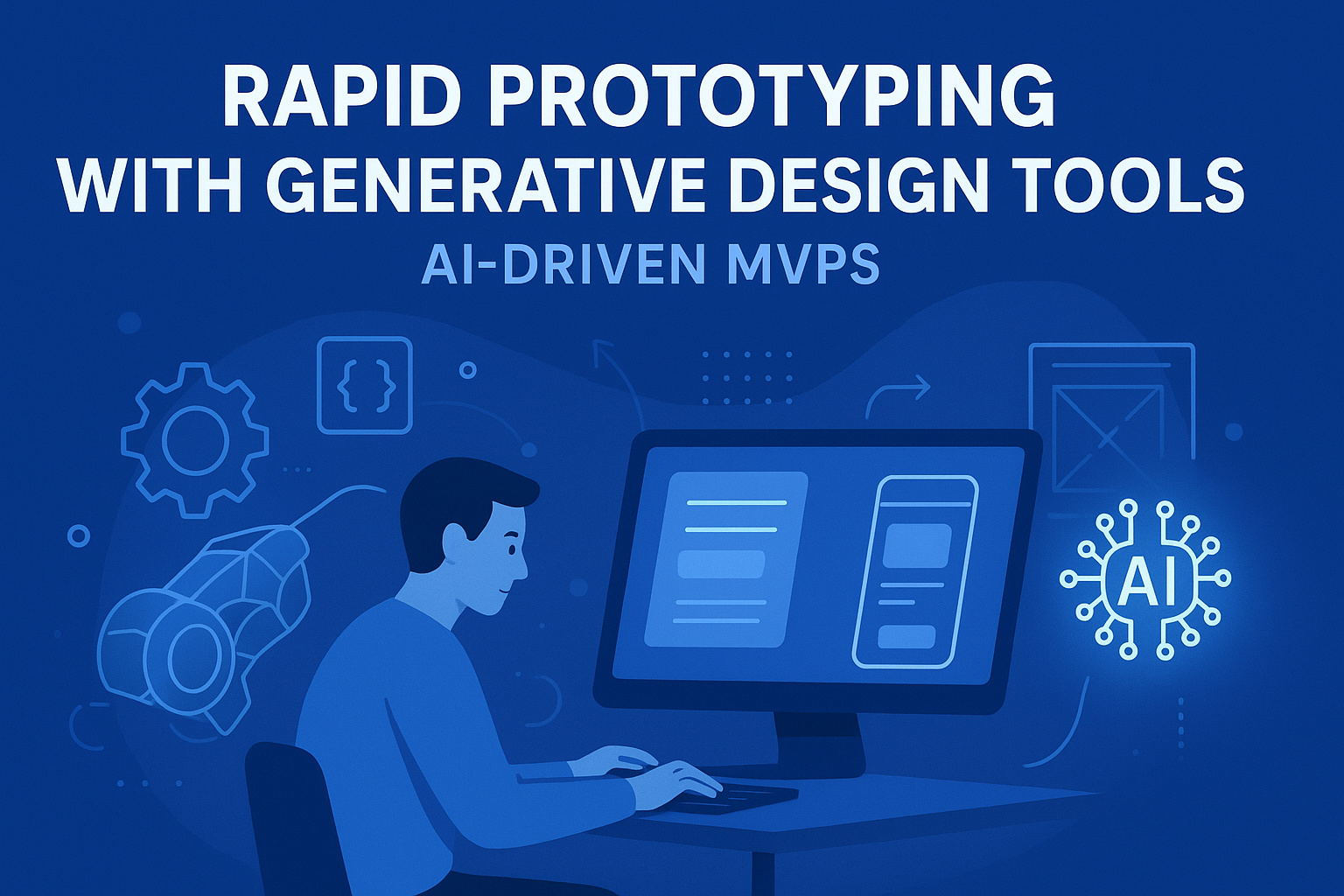 RAPID PROTOTYPING
WITH GENERATIVE DESIGN TOOLS

AI-DRIVEN MVPS

{ }

AI